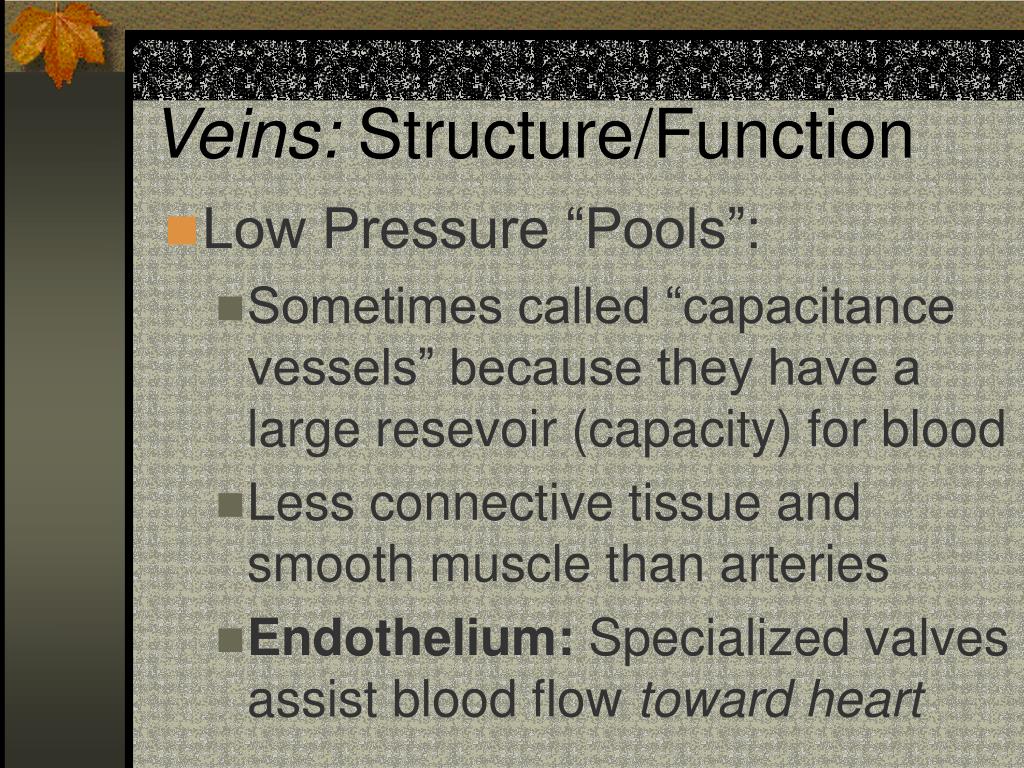 Veins: Structure/Function

Low Pressure “Pools”:

Sometimes called “capacitance vessels” because they have a large resevoir (capacity) for blood

Less connective tissue and smooth muscle than arteries

Endothelium: Specialized valves assist blood flow toward heart